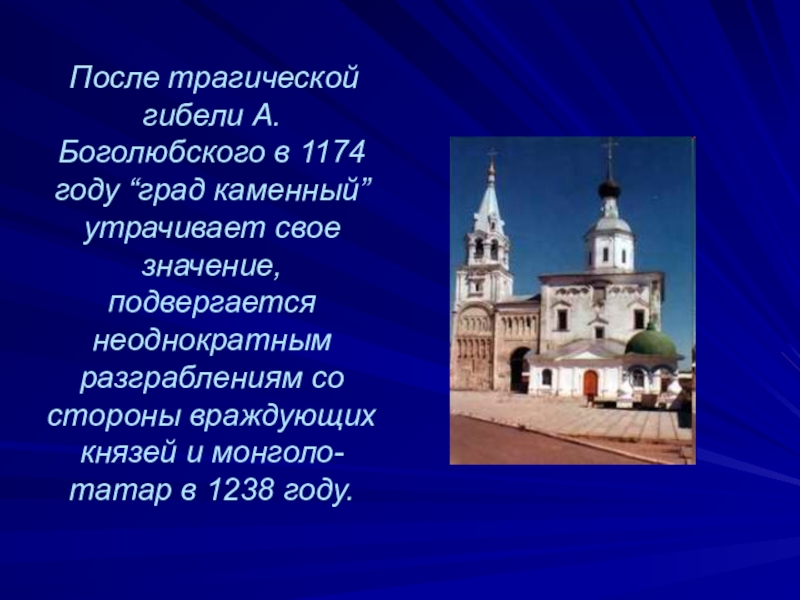 После трагической гибели А. Боголюбского в 1174 году “град каменный” утрачивает свое значение, подвергается неоднократным разграблениям со стороны враждующих князей и монголо-татар в 1238 году.